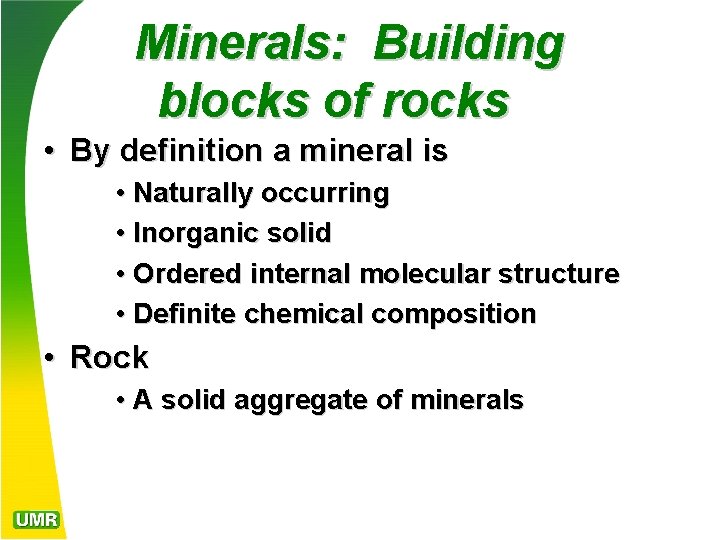 Minerals: Building blocks of rocks

• By definition a mineral is
 • Naturally occurring
 • Inorganic solid
 • Ordered internal molecular structure
 • Definite chemical composition
• Rock
 • A solid aggregate of minerals

UMR